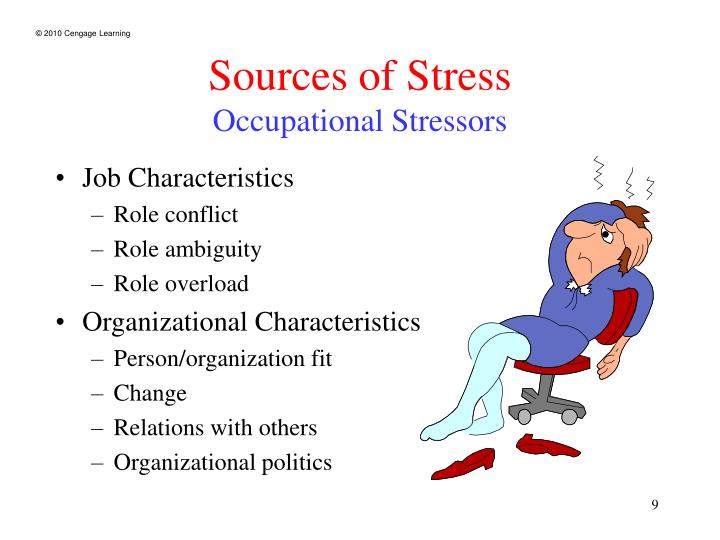 © 2010 Cengage Learning

Sources of Stress
Occupational Stressors

• Job Characteristics
 – Role conflict
 – Role ambiguity
 – Role overload
• Organizational Characteristics
 – Person/organization fit
 – Change
 – Relations with others
 – Organizational politics

9